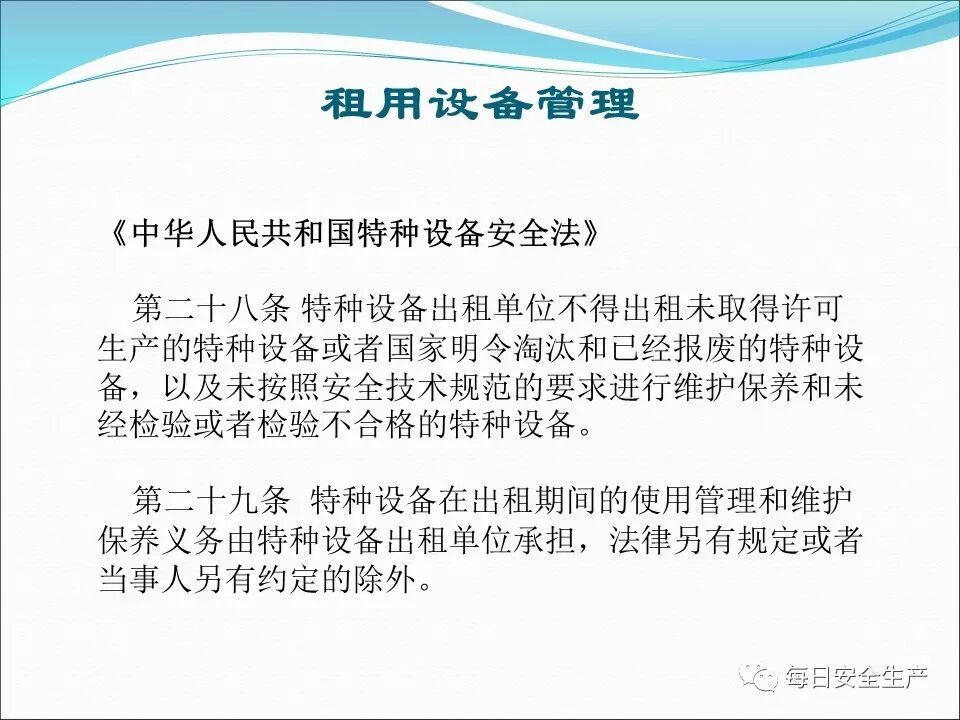 租用设备管理

《中华人民共和国特种设备安全法》

第二十八条 特种设备出租单位不得出租未取得许可生产的特种设备或者国家明令淘汰和已经报废的特种设备，以及未按照安全技术规范的要求进行维护保养和未经检验或者检验不合格的特种设备。

第二十九条 特种设备在出租期间的使用管理和维护保养义务由特种设备出租单位承担，法律另有规定或者当事人另有约定的除外。

每日安全生产